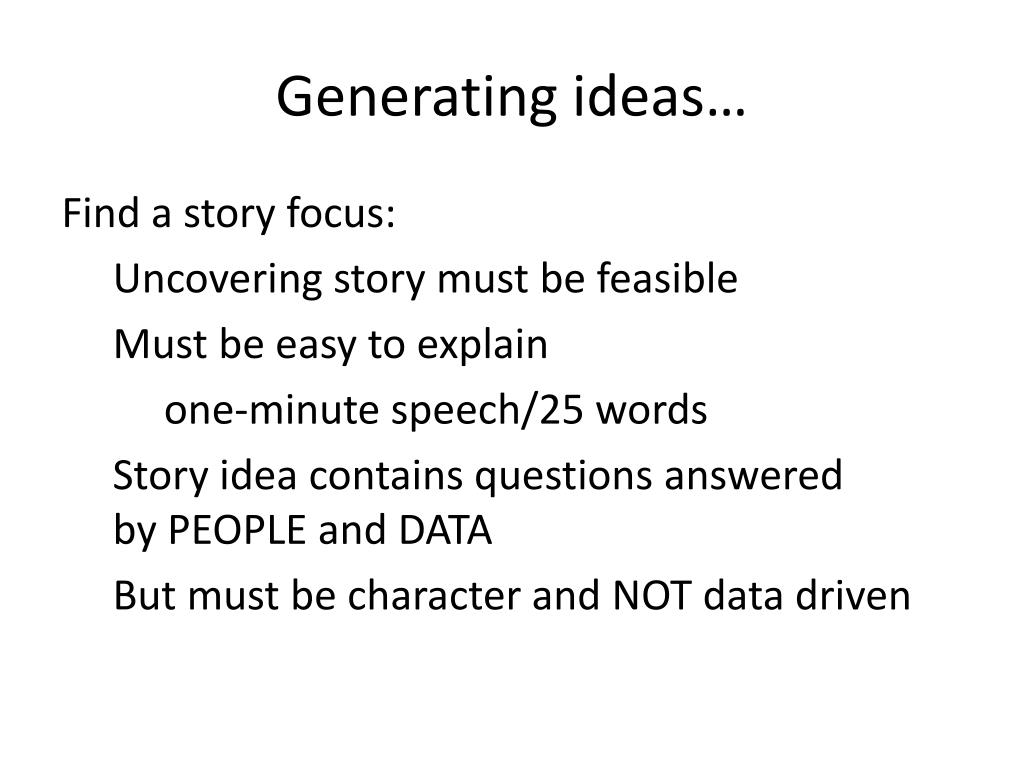 Generating ideas…

Find a story focus:

Uncovering story must be feasible

Must be easy to explain

one-minute speech/25 words

Story idea contains questions answered by PEOPLE and DATA

But must be character and NOT data driven